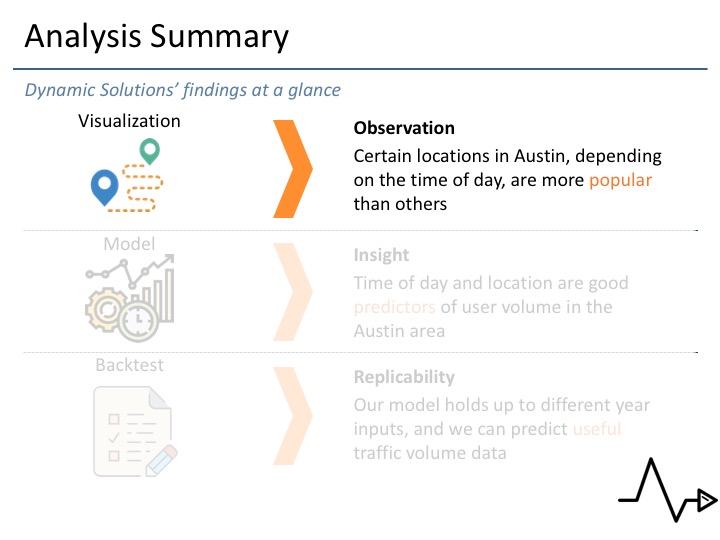 Analysis Summary

Dynamic Solutions' findings at a glance

Visualization

Observation

Certain locations in Austin, depending on the time of day, are more popular than others

Model

Insight

Time of day and location are good predictors of user volume in the Austin area

Backtest

Replicability

Our model holds up to different year inputs, and we can predict useful traffic volume data